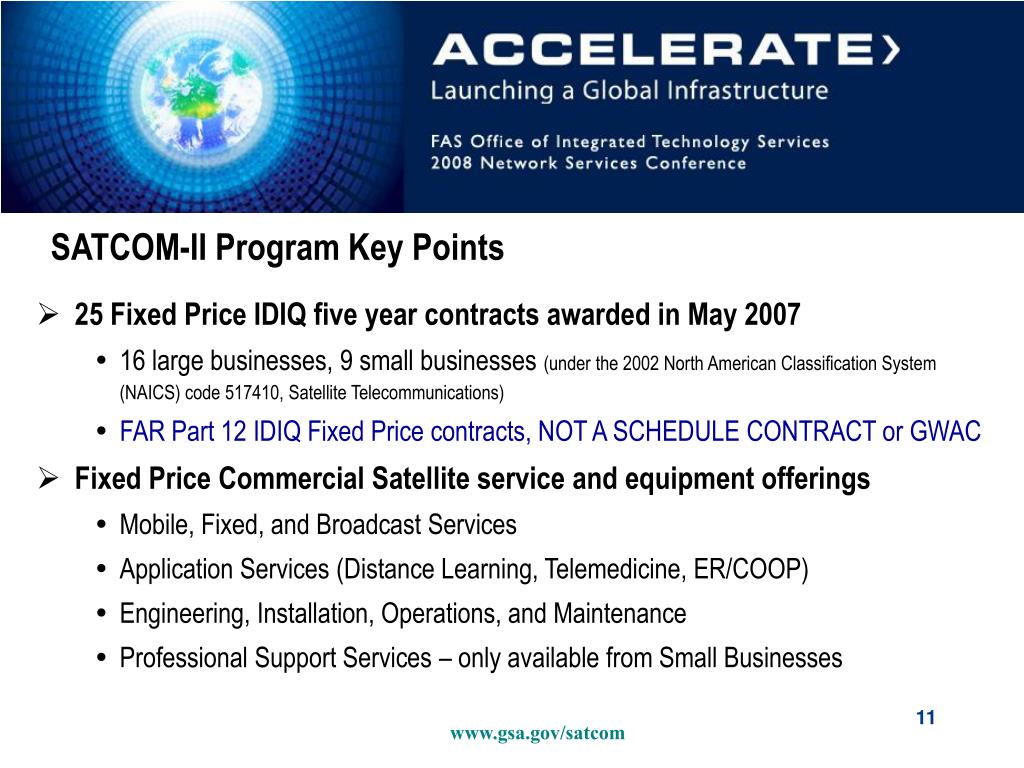 ACCELERATE›
Launching a Global Infrastructure

FAS Office of Integrated Technology Services
2008 Network Services Conference

SATCOM-II Program Key Points

➢ 25 Fixed Price IDIQ five year contracts awarded in May 2007

• 16 large businesses, 9 small businesses (under the 2002 North American Classification System (NAICS) code 517410, Satellite Telecommunications)

• FAR Part 12 IDIQ Fixed Price contracts, NOT A SCHEDULE CONTRACT or GWAC

➢ Fixed Price Commercial Satellite service and equipment offerings

• Mobile, Fixed, and Broadcast Services

• Application Services (Distance Learning, Telemedicine, ER/COOP)

• Engineering, Installation, Operations, and Maintenance

• Professional Support Services – only available from Small Businesses

11

www.gsa.gov/satcom